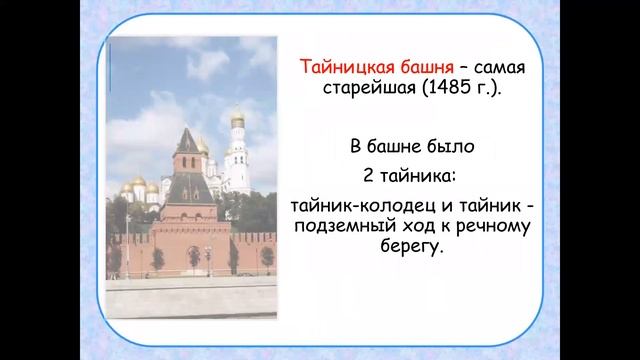 Тайницкая башня – самая старейшая (1485 г.).

В башне было

2 тайника:

тайник-колодец и тайник - подземный ход к речному берегу.